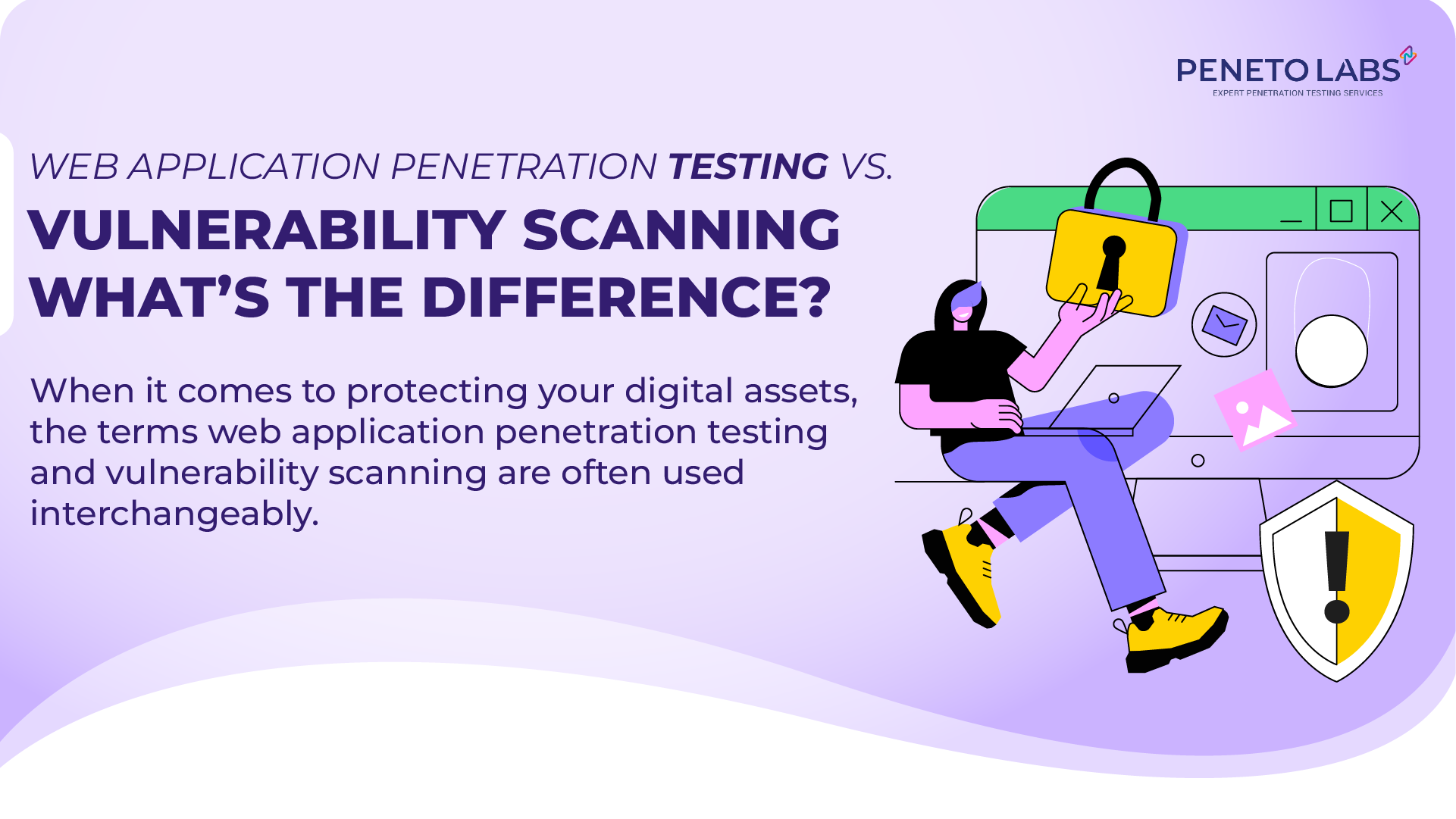 PENETO LABS
EXPERT PENETRATION TESTING SERVICES

WEB APPLICATION PENETRATION TESTING VS.
VULNERABILITY SCANNING
WHAT'S THE DIFFERENCE?

When it comes to protecting your digital assets, the terms web application penetration testing and vulnerability scanning are often used interchangeably.